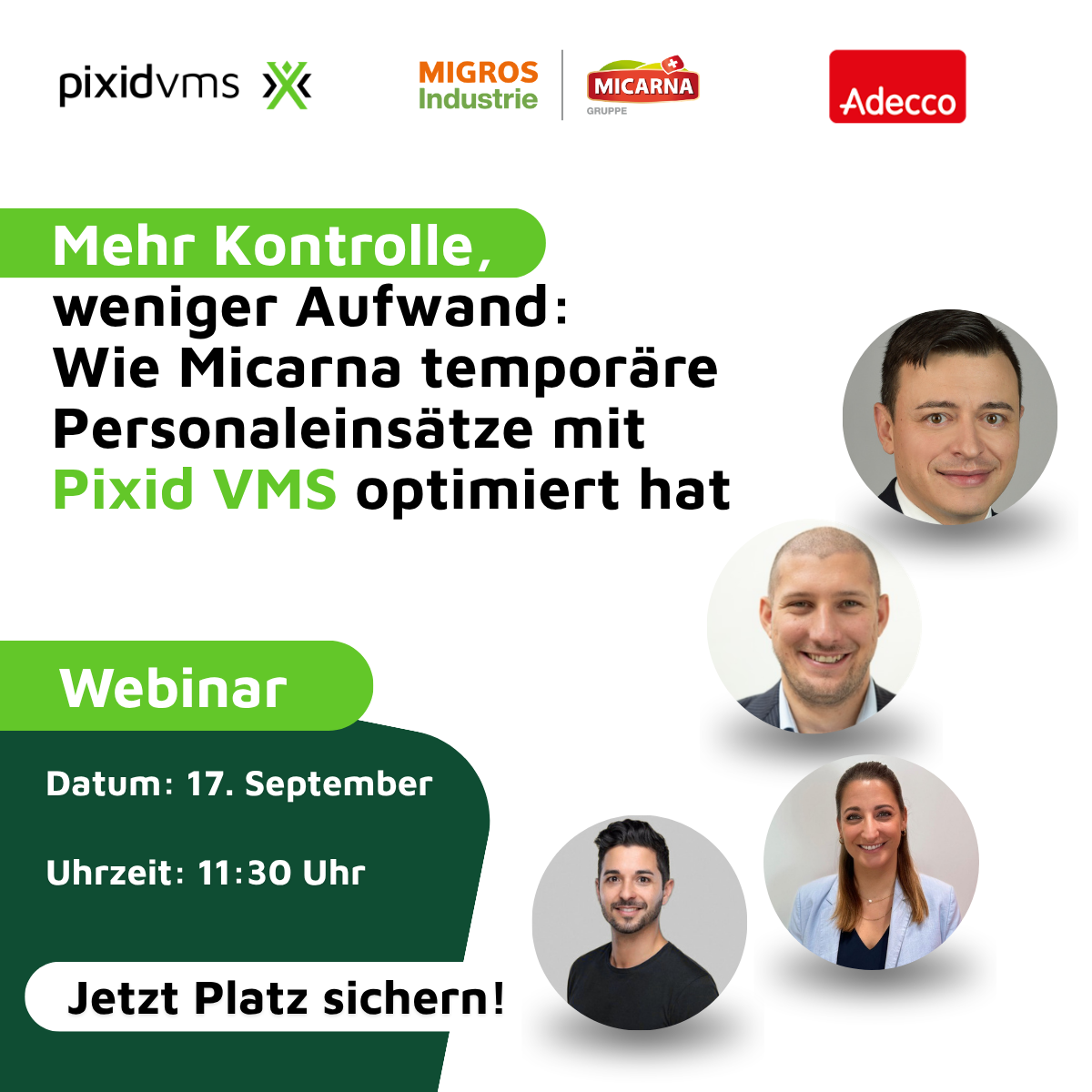 pixidvms

MIGROS Industrie

MICARNA GRUPPE

Adecco

Mehr Kontrolle, weniger Aufwand: Wie Micarna temporäre Personaleinsätze mit Pixid VMS optimiert hat

Webinar

Datum: 17. September

Uhrzeit: 11:30 Uhr

Jetzt Platz sichern!